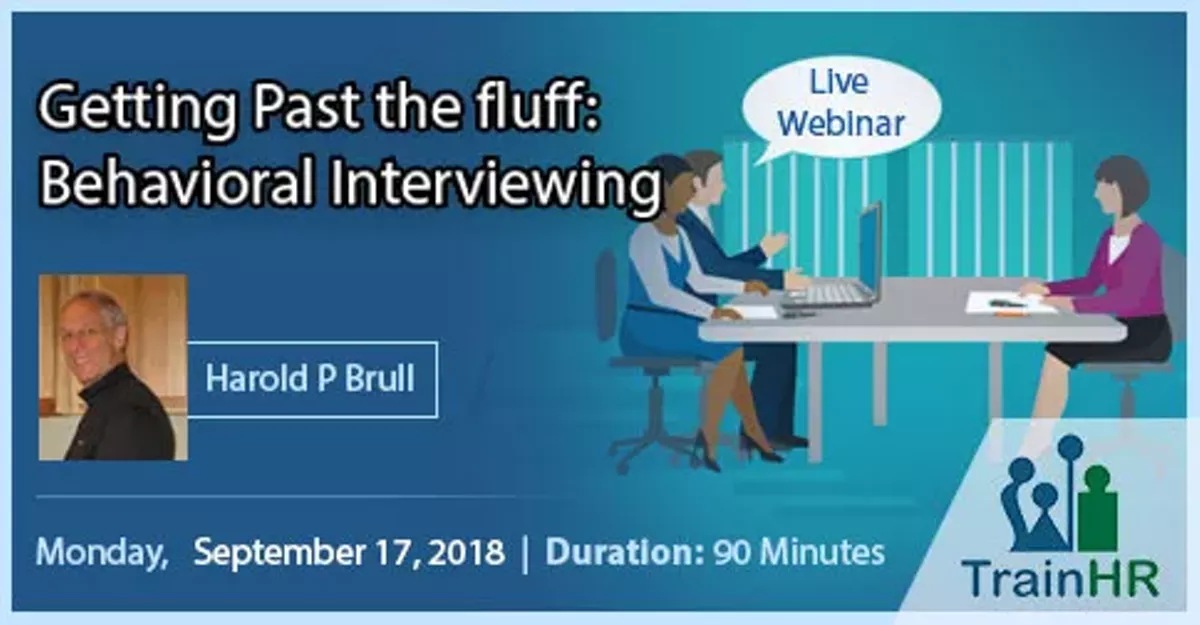 Getting Past the fluff: Behavioral Interviewing

Live Webinar

Harold P Brull

Monday, September 17, 2018 | Duration: 90 Minutes

TrainHR